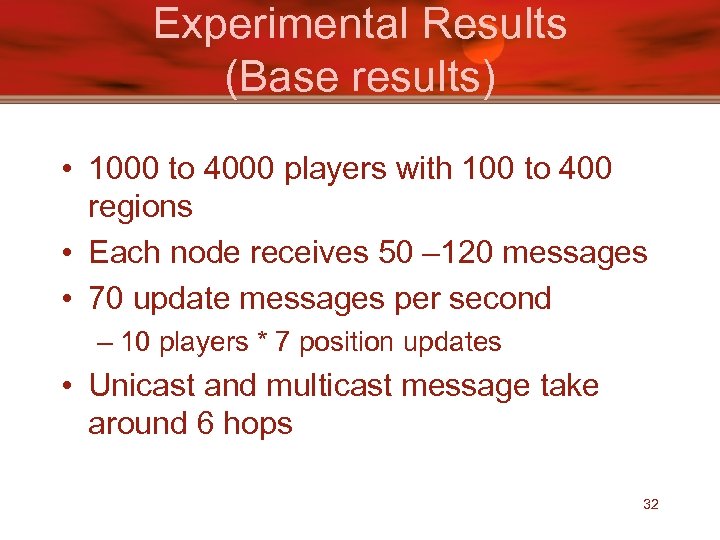 Experimental Results
(Base results)

• 1000 to 4000 players with 100 to 400 regions
• Each node receives 50 –120 messages
• 70 update messages per second
– 10 players * 7 position updates
• Unicast and multicast message take around 6 hops

32